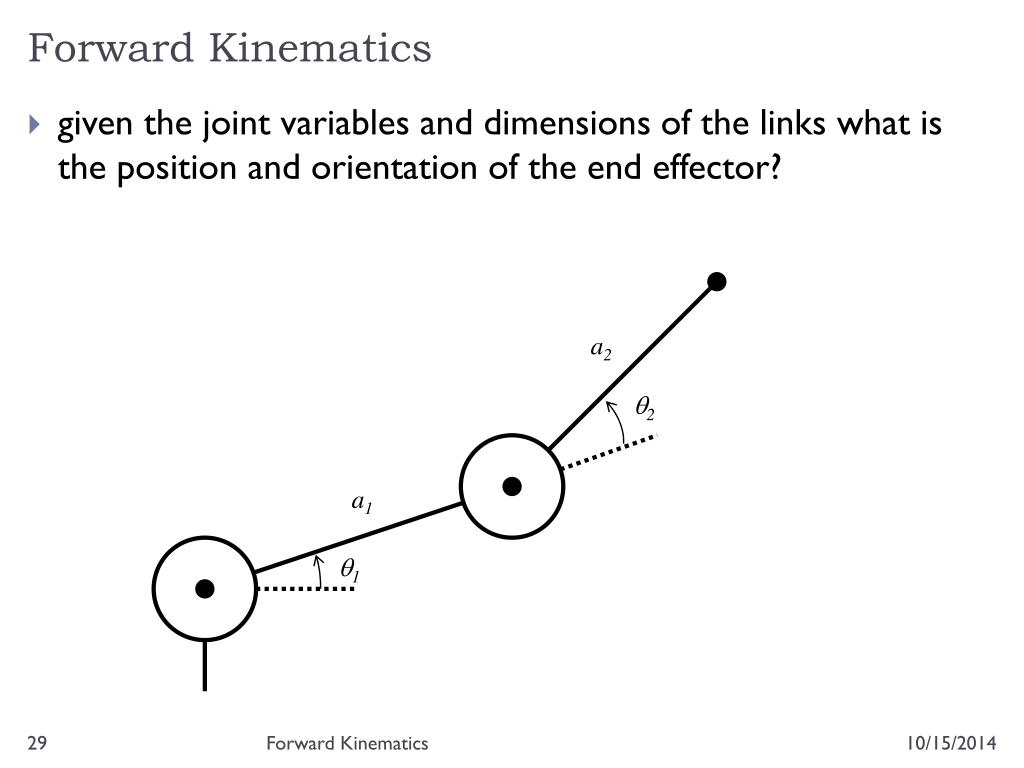 Forward Kinematics

given the joint variables and dimensions of the links what is the position and orientation of the end effector?

$a_2$

$\theta_2$

$a_1$

$\theta_1$

29

Forward Kinematics

10/15/2014